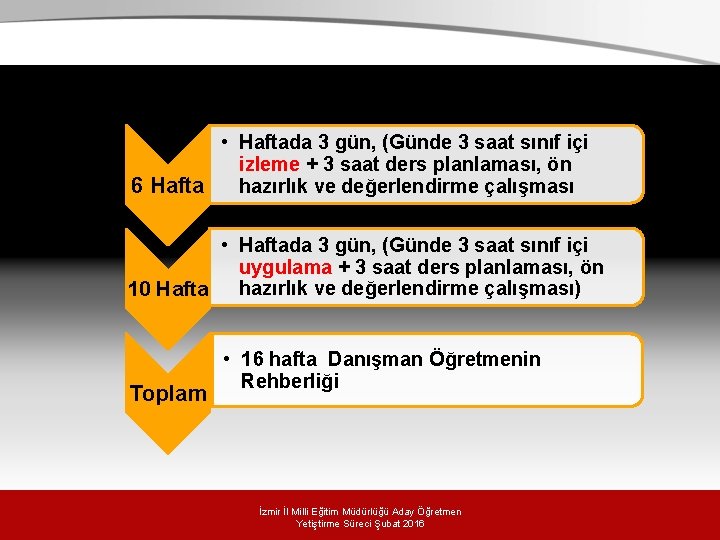 6 Hafta

• Haftada 3 gün, (Günde 3 saat sınıf içi izleme + 3 saat ders planlaması, ön hazırlık ve değerlendirme çalışması

10 Hafta

• Haftada 3 gün, (Günde 3 saat sınıf içi uygulama + 3 saat ders planlaması, ön hazırlık ve değerlendirme çalışması)

Toplam

• 16 hafta Danışman Öğretmenin Rehberliği

İzmir İl Milli Eğitim Müdürlüğü Aday Öğretmen Yetiştirme Süreci Şubat 2016